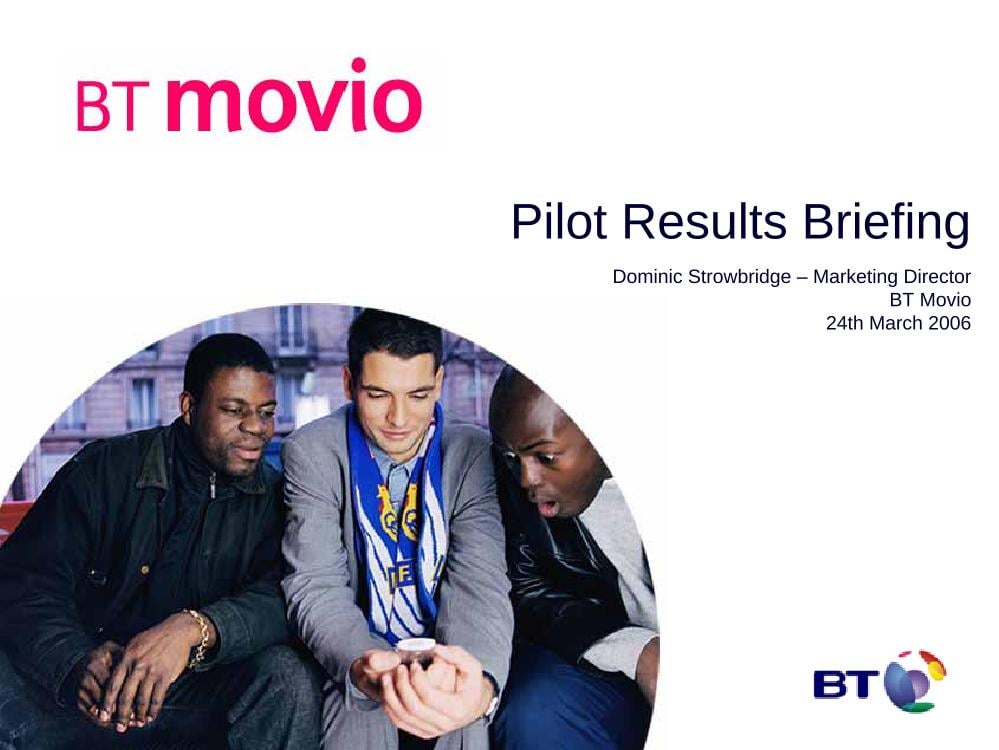 BT movio

Pilot Results Briefing

Dominic Strowbridge – Marketing Director
BT Movio
24th March 2006

BT